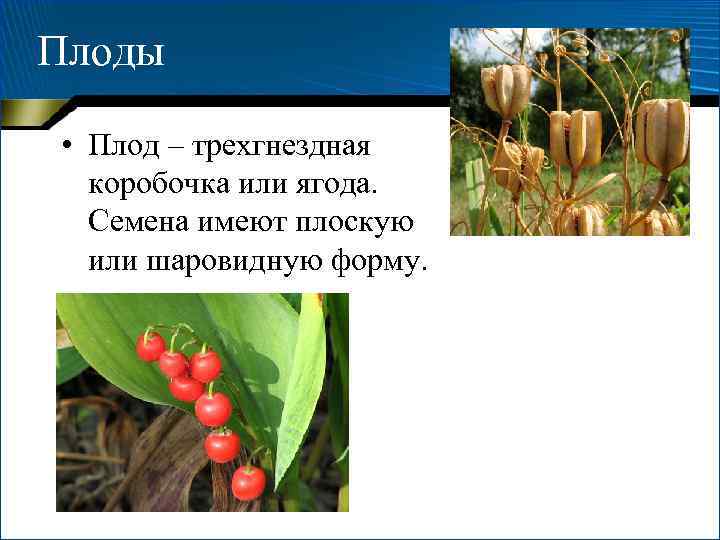 Плоды

• Плод – трехгнездная коробочка или ягода. Семена имеют плоскую или шаровидную форму.